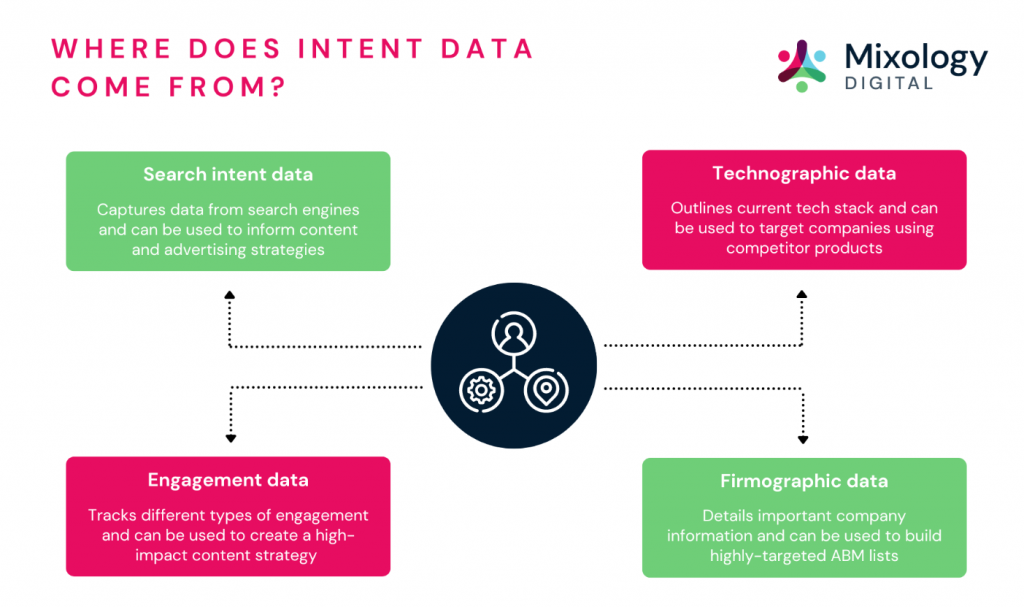 WHERE DOES INTENT DATA COME FROM?

Mixology DIGITAL

Search intent data

Captures data from search engines and can be used to inform content and advertising strategies

Technographic data

Outlines current tech stack and can be used to target companies using competitor products

Engagement data

Tracks different types of engagement and can be used to create a high-impact content strategy

Firmographic data

Details important company information and can be used to build highly-targeted ABM lists